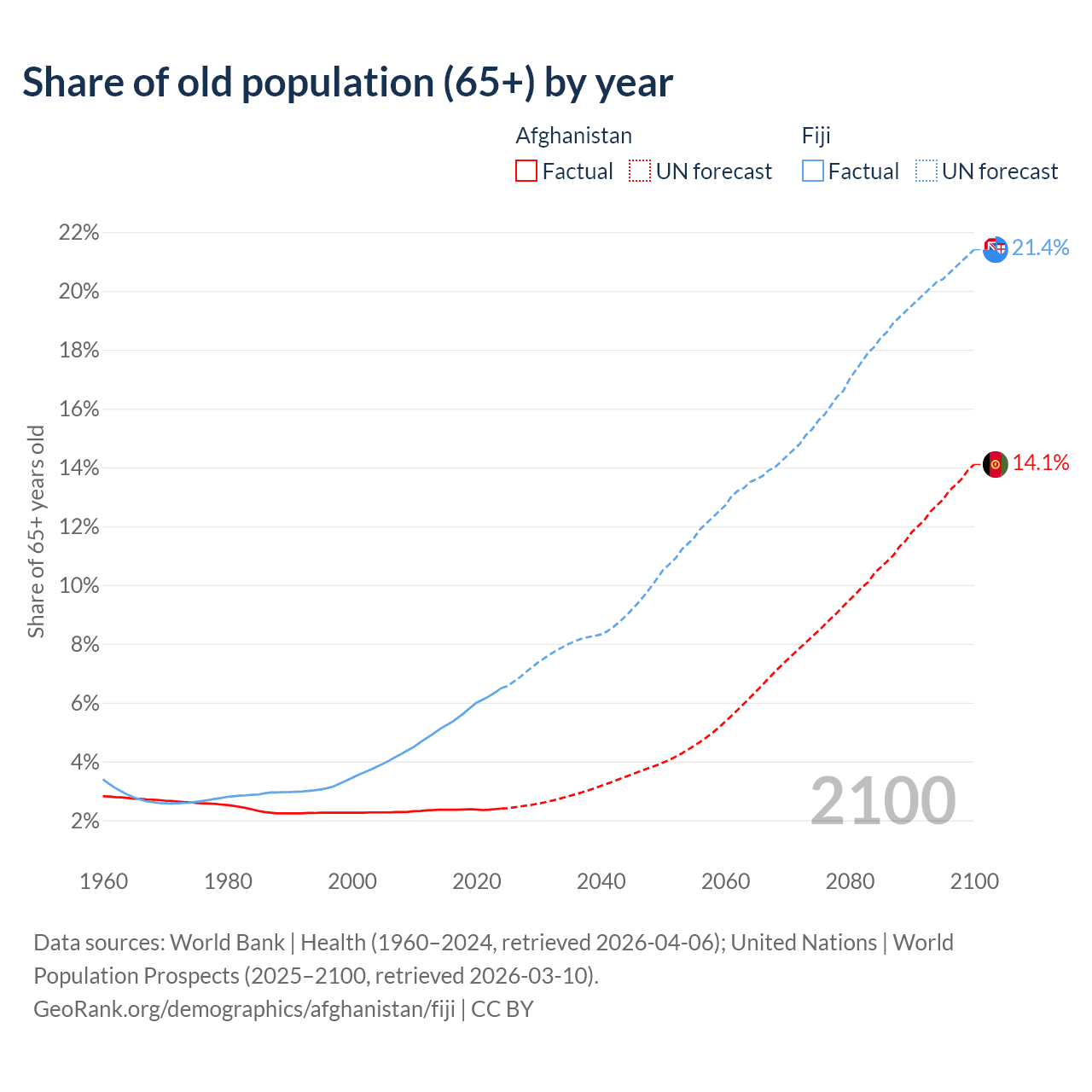 Share of old population (65+) by year

Afghanistan
Factual UN forecast
Fiji
Factual UN forecast

22%
20%
18%
16%
14%
12%
10%
8%
6%
4%
2%

Share of 65+ years old

21.4%
14.1%

2100

1960 1980 2000 2020 2040 2060 2080 2100

Data sources: World Bank | Health (1960–2024, retrieved 2026-04-06); United Nations | World Population Prospects (2025–2100, retrieved 2026-03-10).
GeoRank.org/demographics/afghanistan/fiji | CC BY